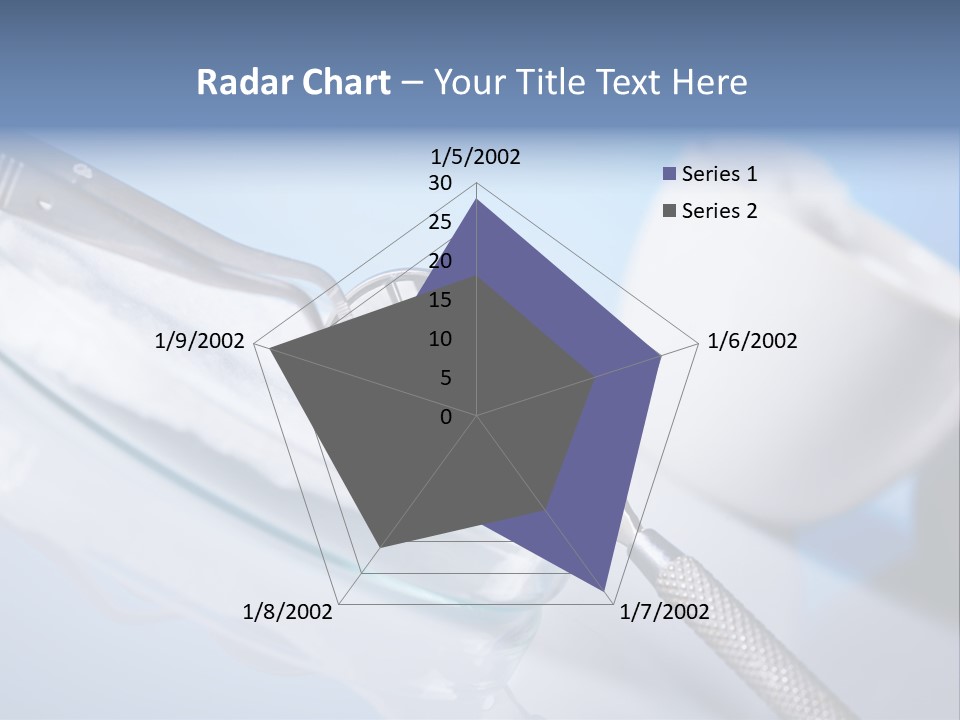 Radar Chart – Your Title Text Here

1/5/2002
30
25
20
15
10
5
0
1/6/2002
1/7/2002
1/8/2002
1/9/2002

Series 1
Series 2